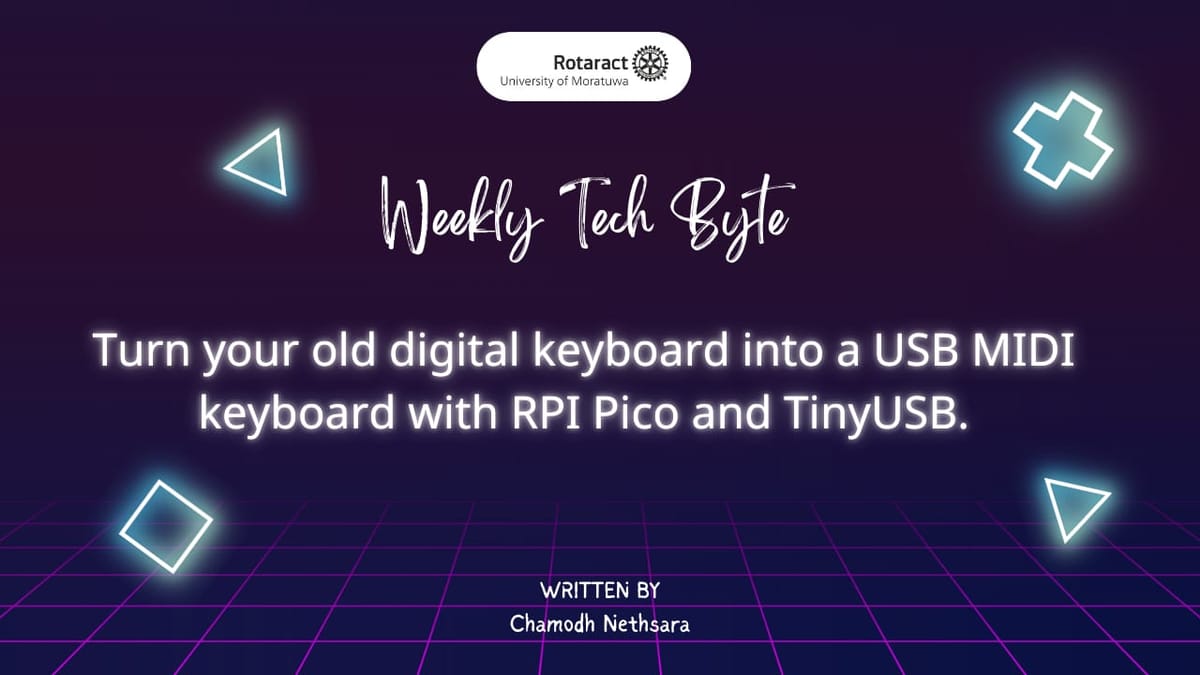 Rotaract
University of Moratuwa

Weekly Tech Byte

Turn your old digital keyboard into a USB MIDI keyboard with RPI Pico and TinyUSB.

WRITTEN BY
Chamodh Nethsara